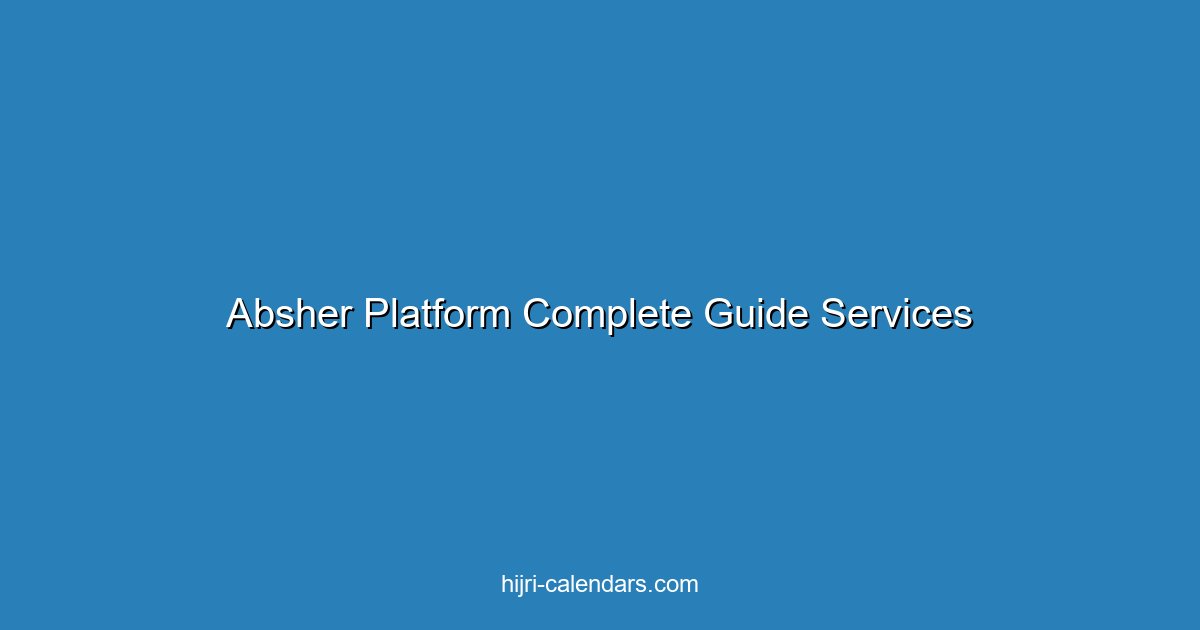 Absher Platform Complete Guide Services

hijri-calendars.com